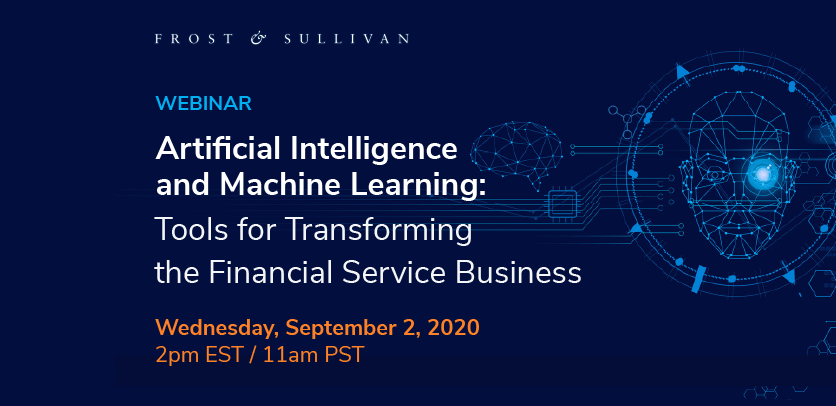 FROST & SULLIVAN

WEBINAR

Artificial Intelligence and Machine Learning: Tools for Transforming the Financial Service Business

Wednesday, September 2, 2020
2pm EST / 11am PST